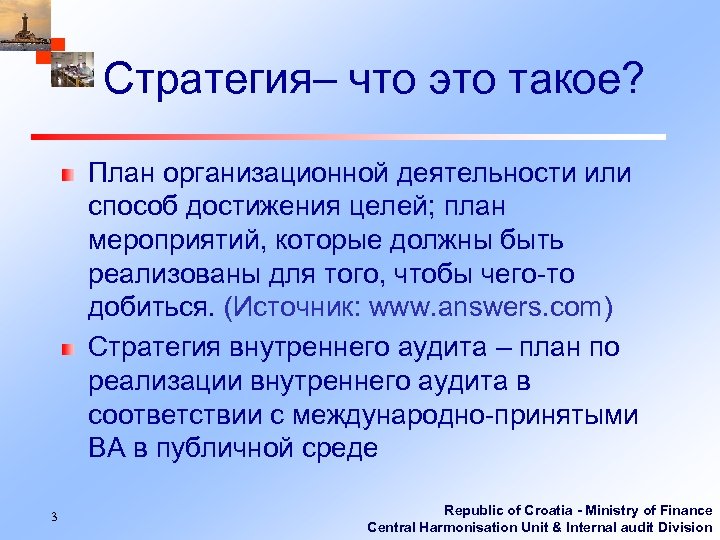 Стратегия– что это такое?

План организационной деятельности или способ достижения целей; план мероприятий, которые должны быть реализованы для того, чтобы чего-то добиться. (Источник: www.answers.com)

Стратегия внутреннего аудита – план по реализации внутреннего аудита в соответствии с международно-принятыми ВА в публичной среде

3

Republic of Croatia - Ministry of Finance
Central Harmonisation Unit & Internal audit Division